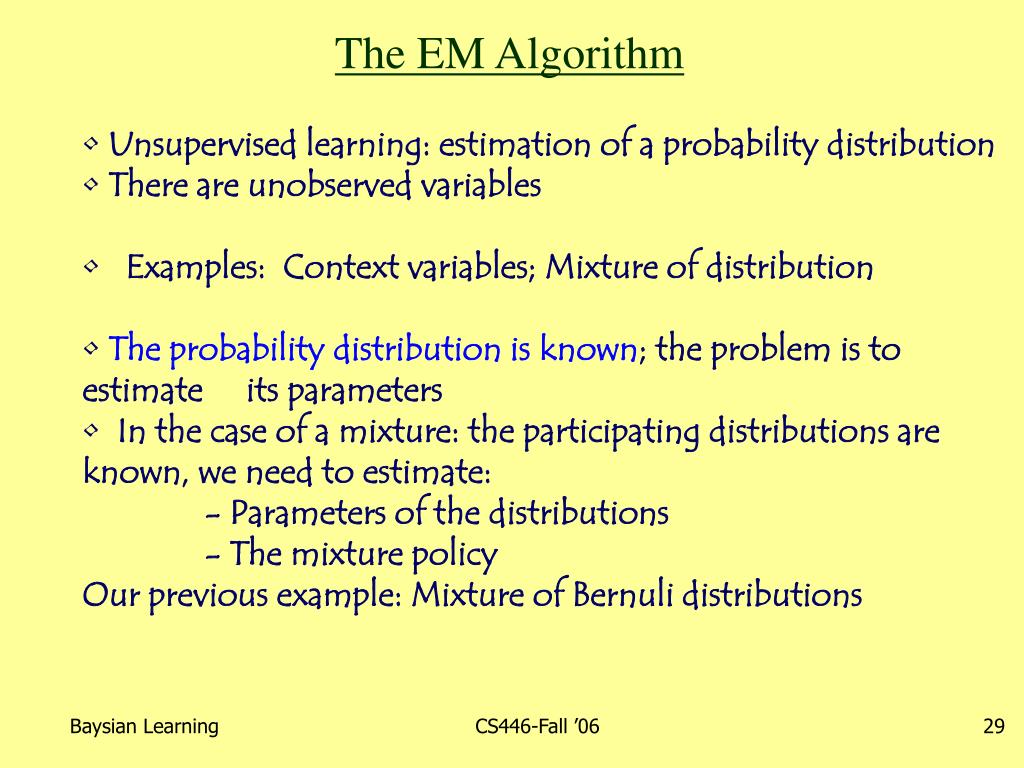 The EM Algorithm

• Unsupervised learning: estimation of a probability distribution
• There are unobserved variables

• Examples: Context variables; Mixture of distribution

• The probability distribution is known; the problem is to estimate its parameters
• In the case of a mixture: the participating distributions are known, we need to estimate:
- Parameters of the distributions
- The mixture policy
Our previous example: Mixture of Bernuli distributions

Baysian Learning

CS446-Fall '06

29